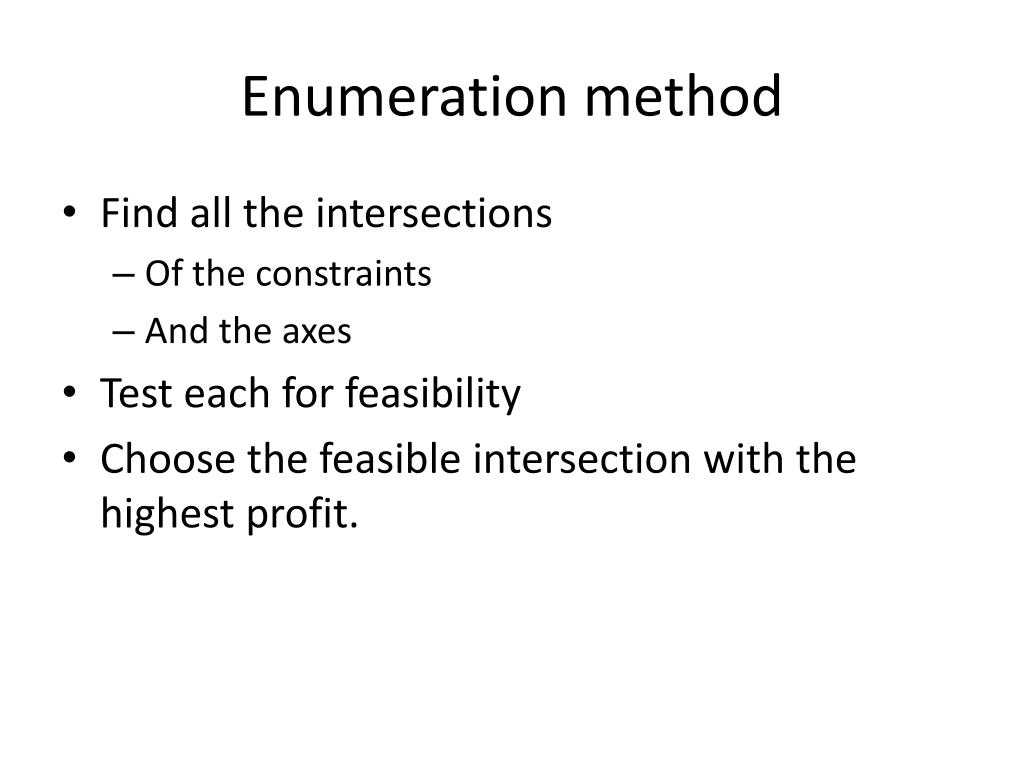 Enumeration method

• Find all the intersections
– Of the constraints
– And the axes
• Test each for feasibility
• Choose the feasible intersection with the highest profit.